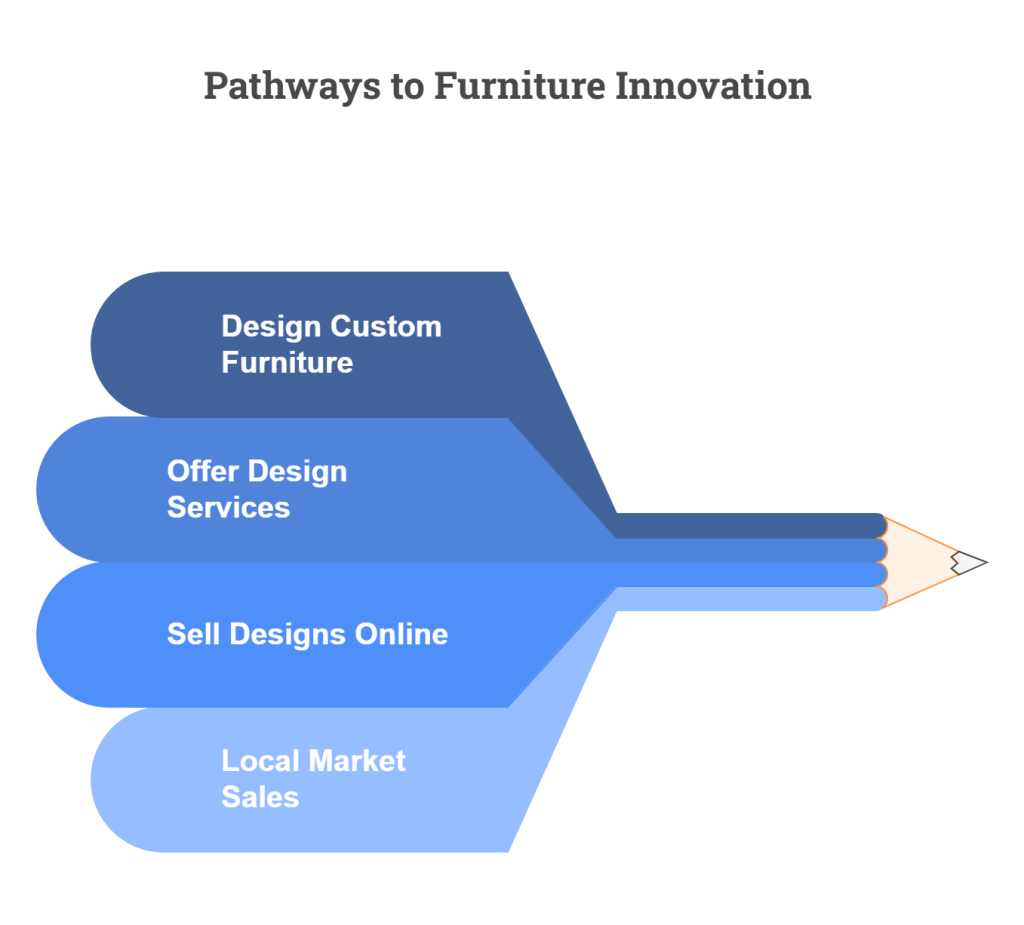 Pathways to Furniture Innovation

Design Custom Furniture

Offer Design Services

Sell Designs Online

Local Market Sales